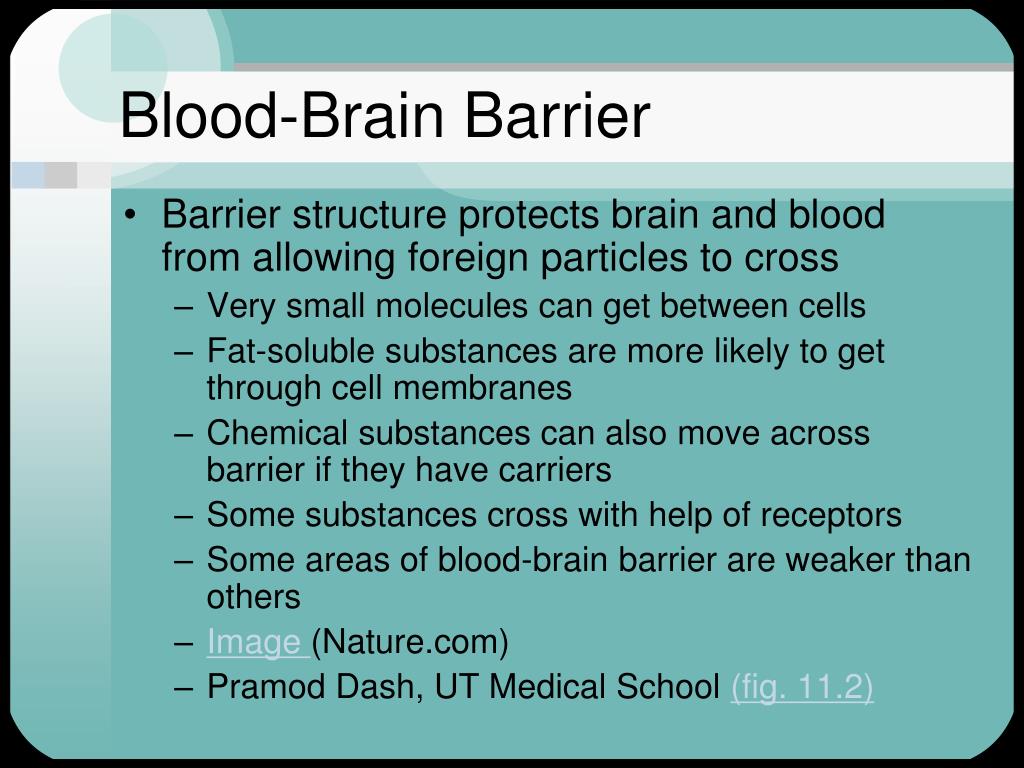 Blood-Brain Barrier

• Barrier structure protects brain and blood from allowing foreign particles to cross
– Very small molecules can get between cells
– Fat-soluble substances are more likely to get through cell membranes
– Chemical substances can also move across barrier if they have carriers
– Some substances cross with help of receptors
– Some areas of blood-brain barrier are weaker than others
– Image (Nature.com)
– Pramod Dash, UT Medical School (fig. 11.2)